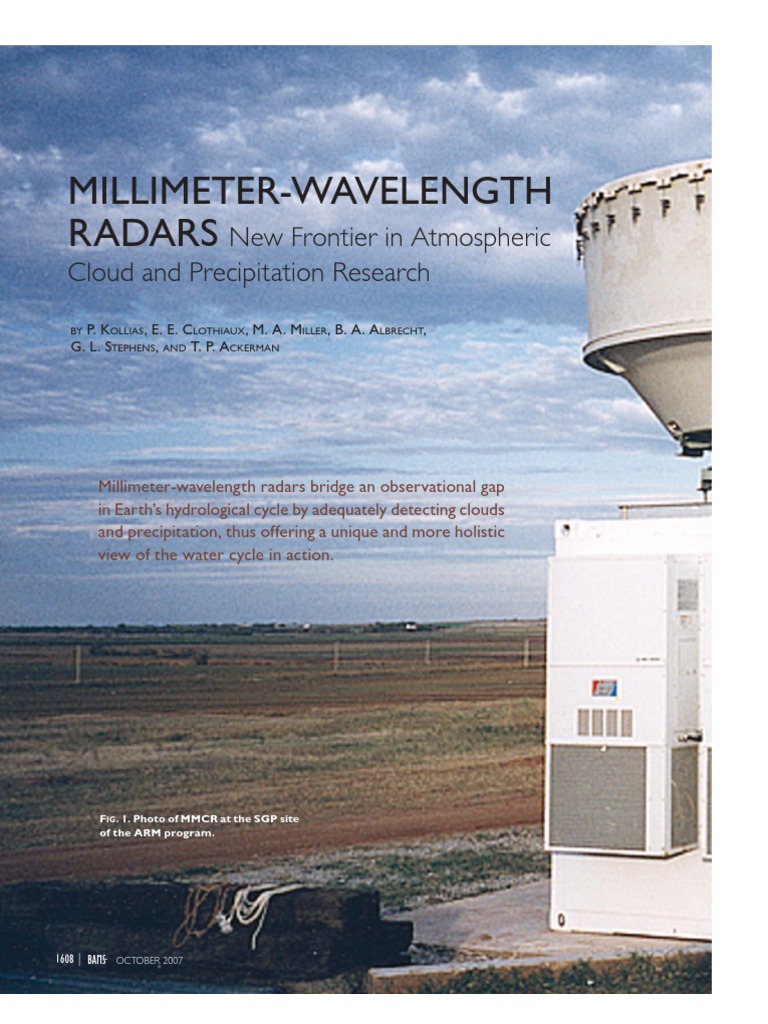 MILLIMETER-WAVELENGTH RADARS New Frontier in Atmospheric Cloud and Precipitation Research

BY P. KOLLIAS, E. E. CLOTHIAUX, M. A. MILLER, B. A. ALBRECHT, G. L. STEPHENS, AND T. P. ACKERMAN

Millimeter-wavelength radars bridge an observational gap in Earth's hydrological cycle by adequately detecting clouds and precipitation, thus offering a unique and more holistic view of the water cycle in action.

FIG. 1. Photo of MMCR at the SGP site of the ARM program.

1608 | BAMS OCTOBER 2007